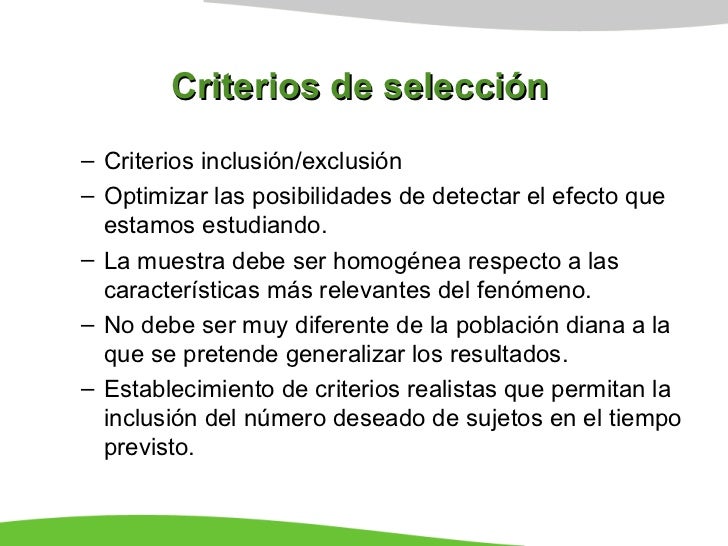 Criterios de selección

– Criterios inclusión/exclusión
– Optimizar las posibilidades de detectar el efecto que estamos estudiando.
– La muestra debe ser homogénea respecto a las características más relevantes del fenómeno.
– No debe ser muy diferente de la población diana a la que se pretende generalizar los resultados.
– Establecimiento de criterios realistas que permitan la inclusión del número deseado de sujetos en el tiempo previsto.